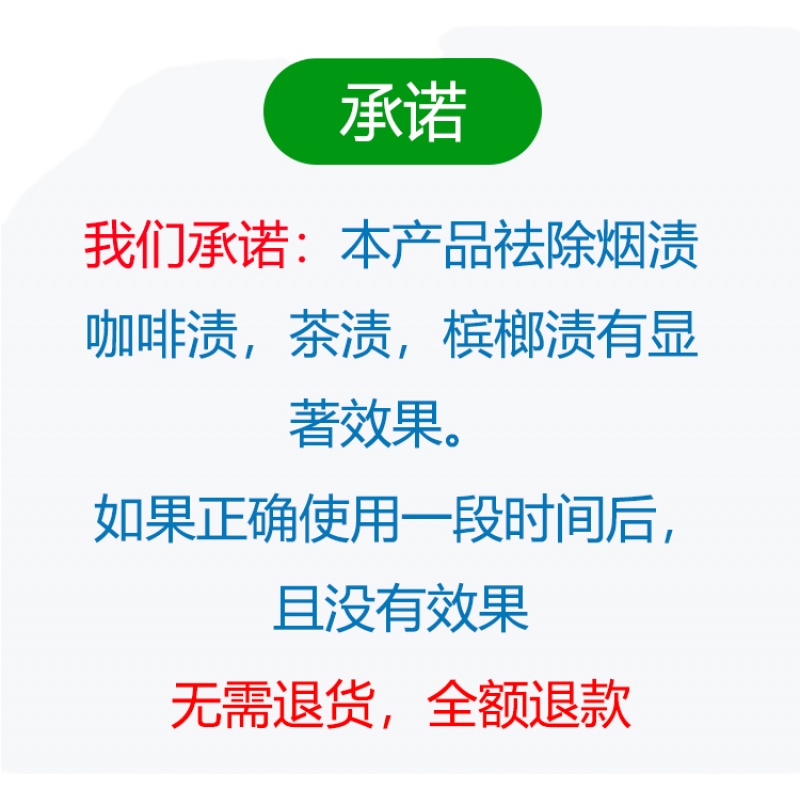 承诺

我们承诺：本产品祛除烟渍咖啡渍，茶渍，槟榔渍有显著效果。

如果正确使用一段时间后，且没有效果

无需退货，全额退款